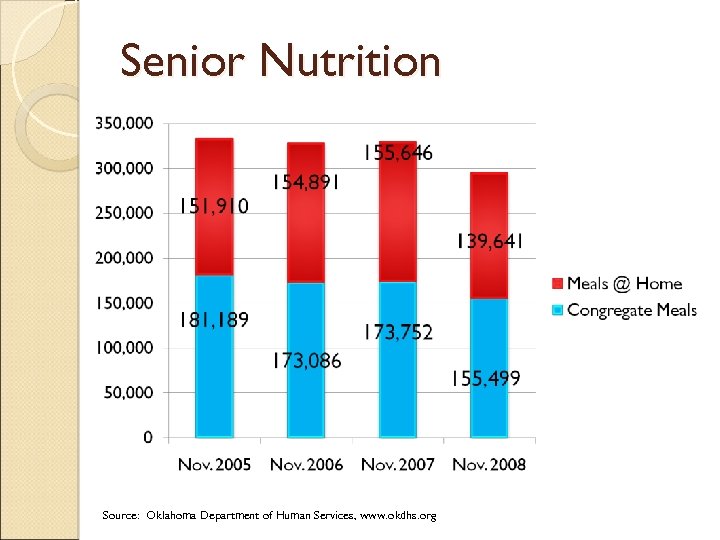 Senior Nutrition

350,000
300,000
250,000
200,000
150,000
100,000
50,000
0

151,910
181,189
154,891
173,086
155,646
173,752
139,641
155,499

Nov. 2005
Nov. 2006
Nov. 2007
Nov. 2008

Meals @ Home
Congregate Meals

Source: Oklahoma Department of Human Services, www.okdhs.org